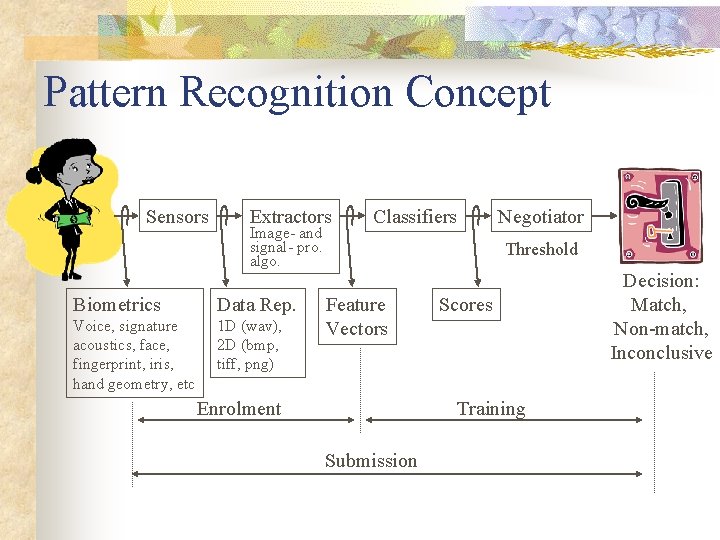 Pattern Recognition Concept

Sensors

Extractors
Image- and signal - pro. algo.

Classifiers

Negotiator
Threshold

Biometrics
Voice, signature acoustics, face, fingerprint, iris, hand geometry, etc

Data Rep.
1D (wav), 2D (bmp, tiff, png)

Feature Vectors

Scores

Decision: Match, Non-match, Inconclusive

Enrolment

Training

Submission